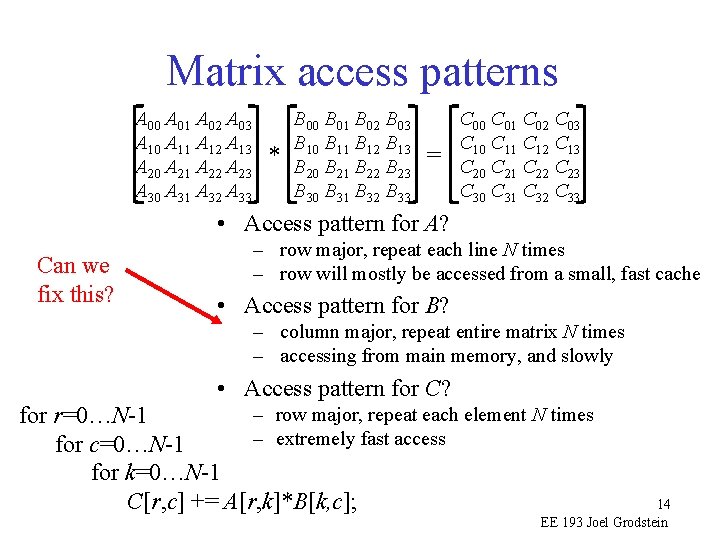 Matrix access patterns

$\begin{bmatrix} A_{00} & A_{01} & A_{02} & A_{03} \\ A_{10} & A_{11} & A_{12} & A_{13} \\ A_{20} & A_{21} & A_{22} & A_{23} \\ A_{30} & A_{31} & A_{32} & A_{33} \end{bmatrix} * \begin{bmatrix} B_{00} & B_{01} & B_{02} & B_{03} \\ B_{10} & B_{11} & B_{12} & B_{13} \\ B_{20} & B_{21} & B_{22} & B_{23} \\ B_{30} & B_{31} & B_{32} & B_{33} \end{bmatrix} = \begin{bmatrix} C_{00} & C_{01} & C_{02} & C_{03} \\ C_{10} & C_{11} & C_{12} & C_{13} \\ C_{20} & C_{21} & C_{22} & C_{23} \\ C_{30} & C_{31} & C_{32} & C_{33} \end{bmatrix}$

• Access pattern for $A$?
– row major, repeat each line $N$ times
– row will mostly be accessed from a small, fast cache

Can we fix this?

• Access pattern for $B$?
– column major, repeat entire matrix $N$ times
– accessing from main memory, and slowly

• Access pattern for $C$?
– row major, repeat each element $N$ times
– extremely fast access

for $r$=0…$N$-1
for $c$=0…$N$-1
for $k$=0…$N$-1
$C[r,c]$ += $A[r,k]$*$B[k,c]$;

14
EE 193 Joel Grodstein